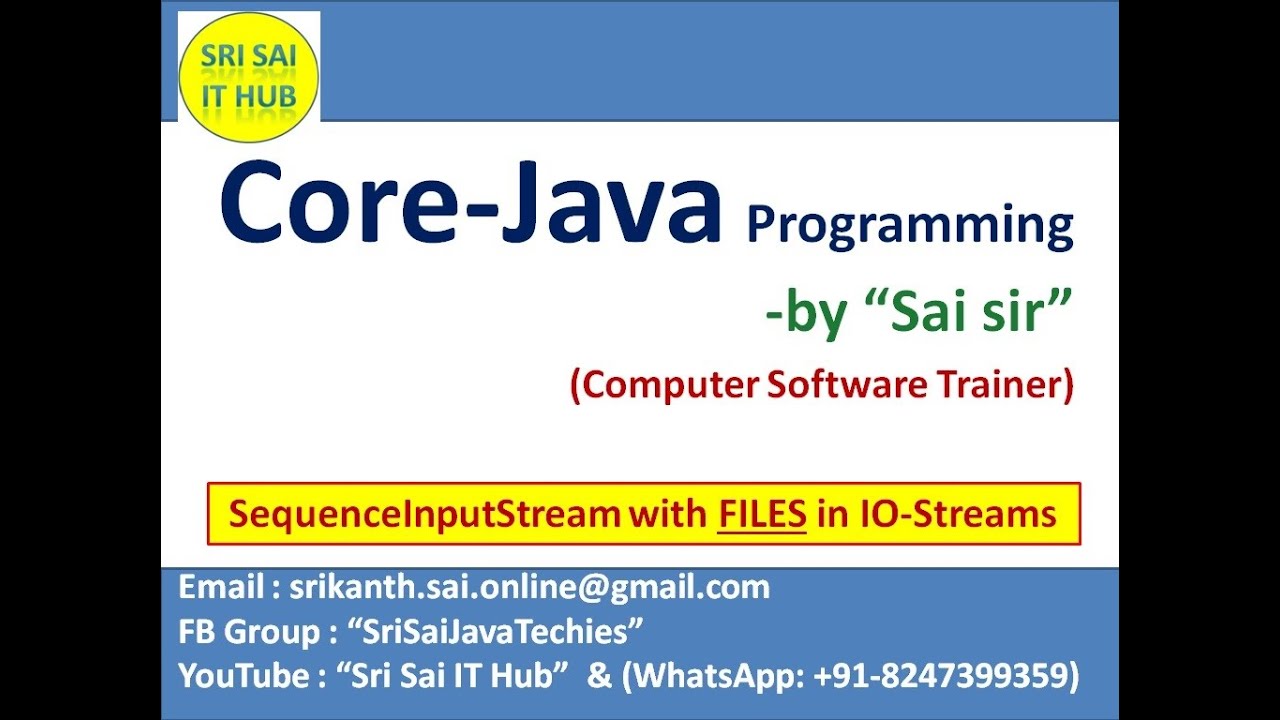 SRI SAI IT HUB

Core-Java Programming

-by “Sai sir”

(Computer Software Trainer)

SequenceInputStream with FILES in IO-Streams

Email : srikanth.sai.online@gmail.com
FB Group : “SriSaiJavaTechies”
YouTube : “Sri Sai IT Hub” & (WhatsApp: +91-8247399359)